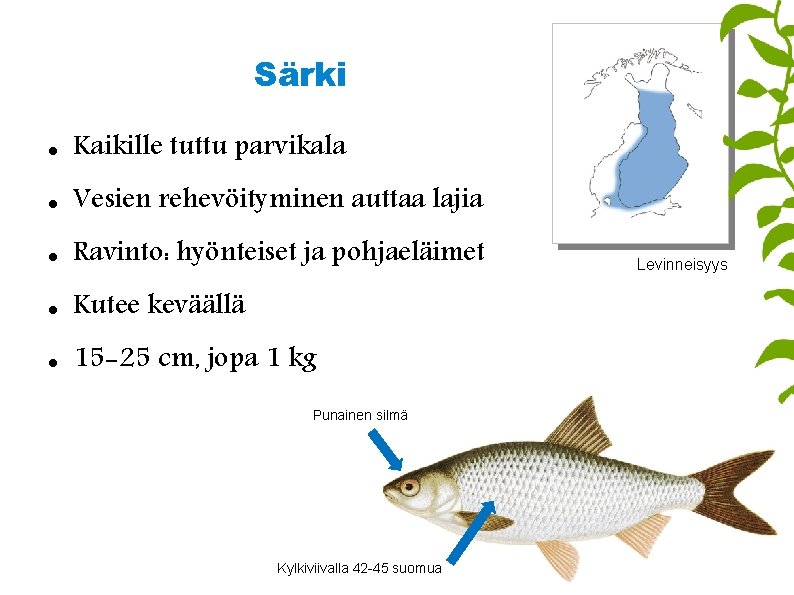 Särki

- Kaikille tuttu parvikala
- Vesien rehevöityminen auttaa lajia
- Ravinto: hyönteiset ja pohjaeläimet
- Kutee keväällä
- 15-25 cm, jopa 1 kg

Levinneisyys

Punainen silmä

Kylkiviivalla 42-45 suomua